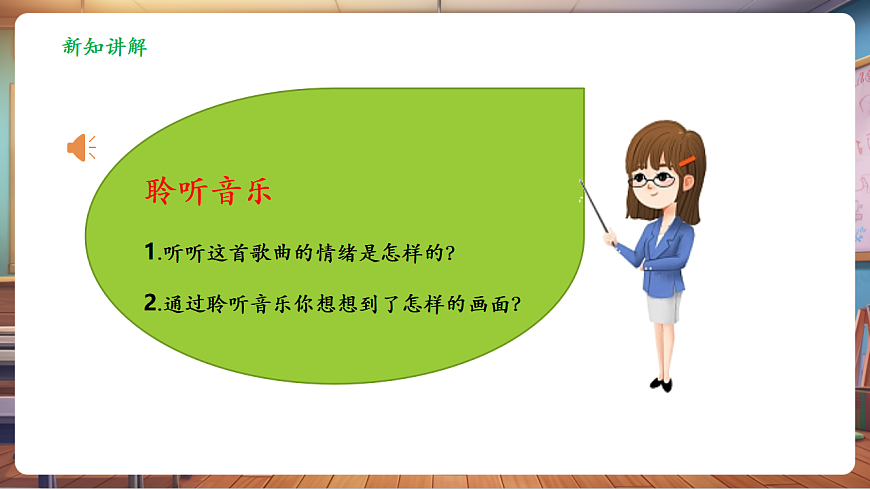 新知讲解

聆听音乐

1.听听这首歌曲的情绪是怎样的？

2.通过聆听音乐你想想到了怎样的画面？